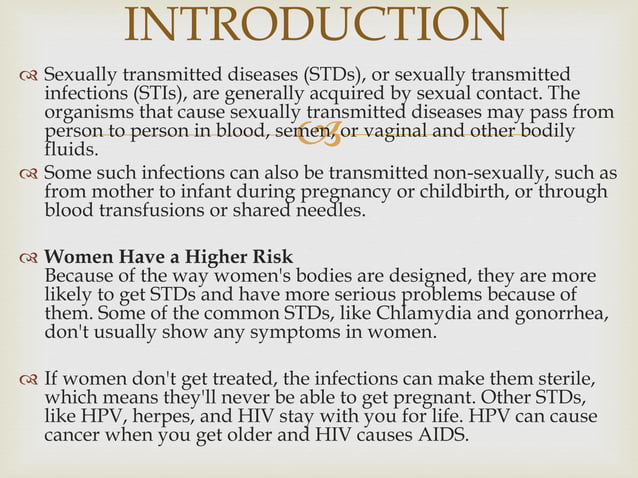 INTRODUCTION

Sexually transmitted diseases (STDs), or sexually transmitted infections (STIs), are generally acquired by sexual contact. The organisms that cause sexually transmitted diseases may pass from person to person in blood, semen, or vaginal and other bodily fluids.

Some such infections can also be transmitted non-sexually, such as from mother to infant during pregnancy or childbirth, or through blood transfusions or shared needles.

**Women Have a Higher Risk**
Because of the way women's bodies are designed, they are more likely to get STDs and have more serious problems because of them. Some of the common STDs, like Chlamydia and gonorrhea, don't usually show any symptoms in women.

If women don't get treated, the infections can make them sterile, which means they'll never be able to get pregnant. Other STDs, like HPV, herpes, and HIV stay with you for life. HPV can cause cancer when you get older and HIV causes AIDS.